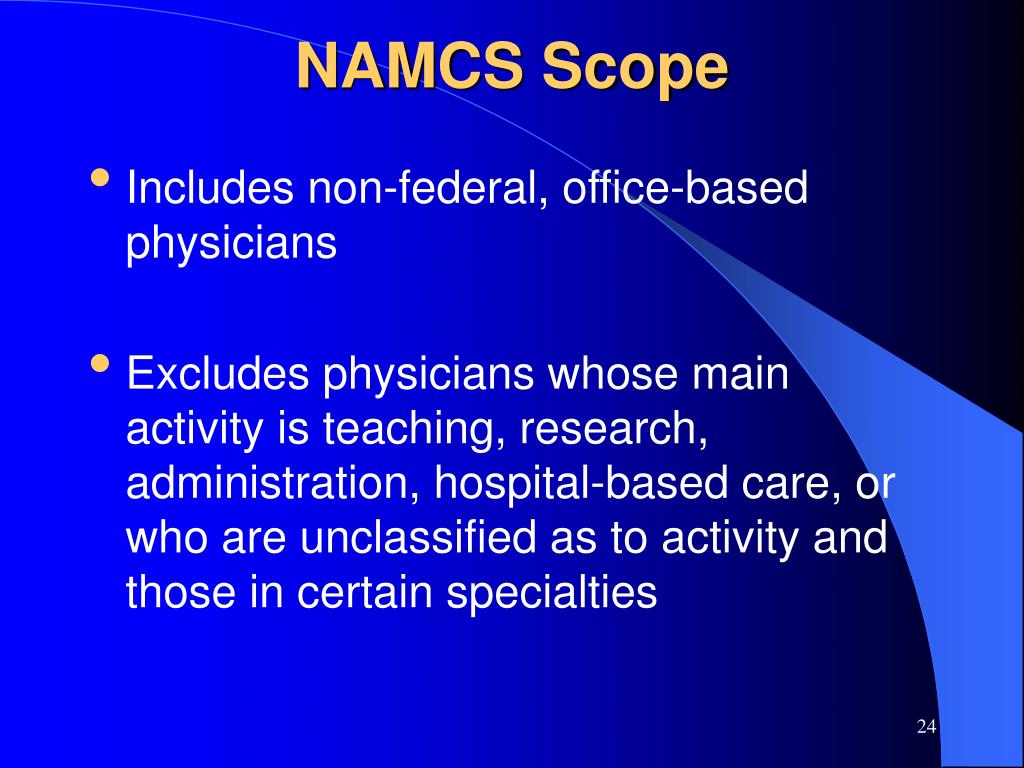 NAMCS Scope

• Includes non-federal, office-based physicians

• Excludes physicians whose main activity is teaching, research, administration, hospital-based care, or who are unclassified as to activity and those in certain specialties

24